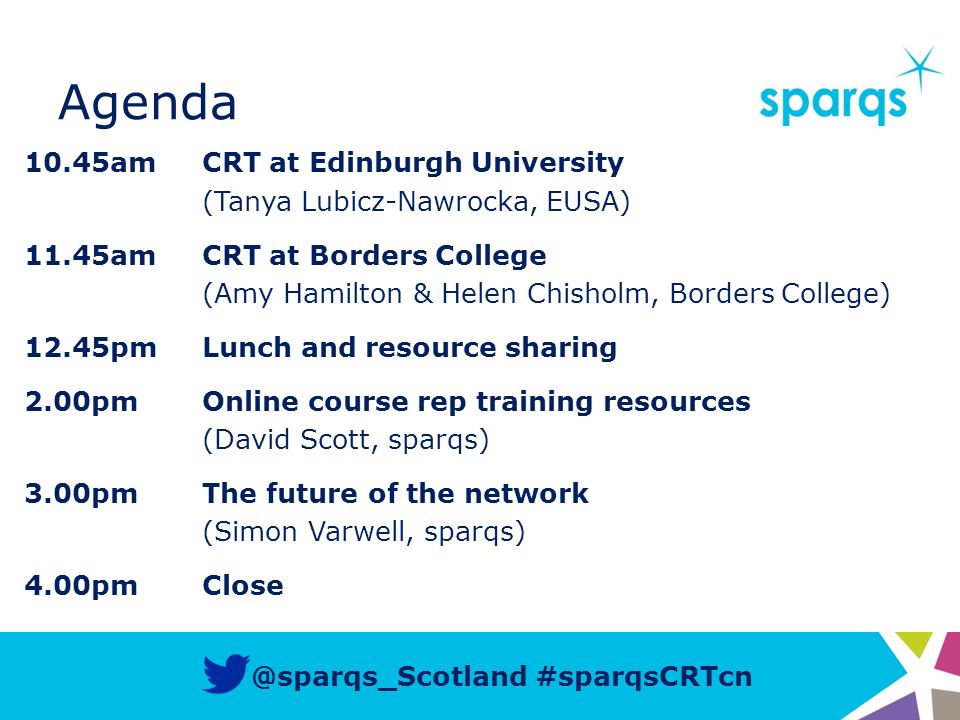 Agenda

sparqs

10.45am CRT at Edinburgh University
(Tanya Lubicz-Nawrocka, EUSA)

11.45am CRT at Borders College
(Amy Hamilton & Helen Chisholm, Borders College)

12.45pm Lunch and resource sharing

2.00pm Online course rep training resources
(David Scott, sparqs)

3.00pm The future of the network
(Simon Varwell, sparqs)

4.00pm Close

@sparqs_Scotland #sparqsCRTcn